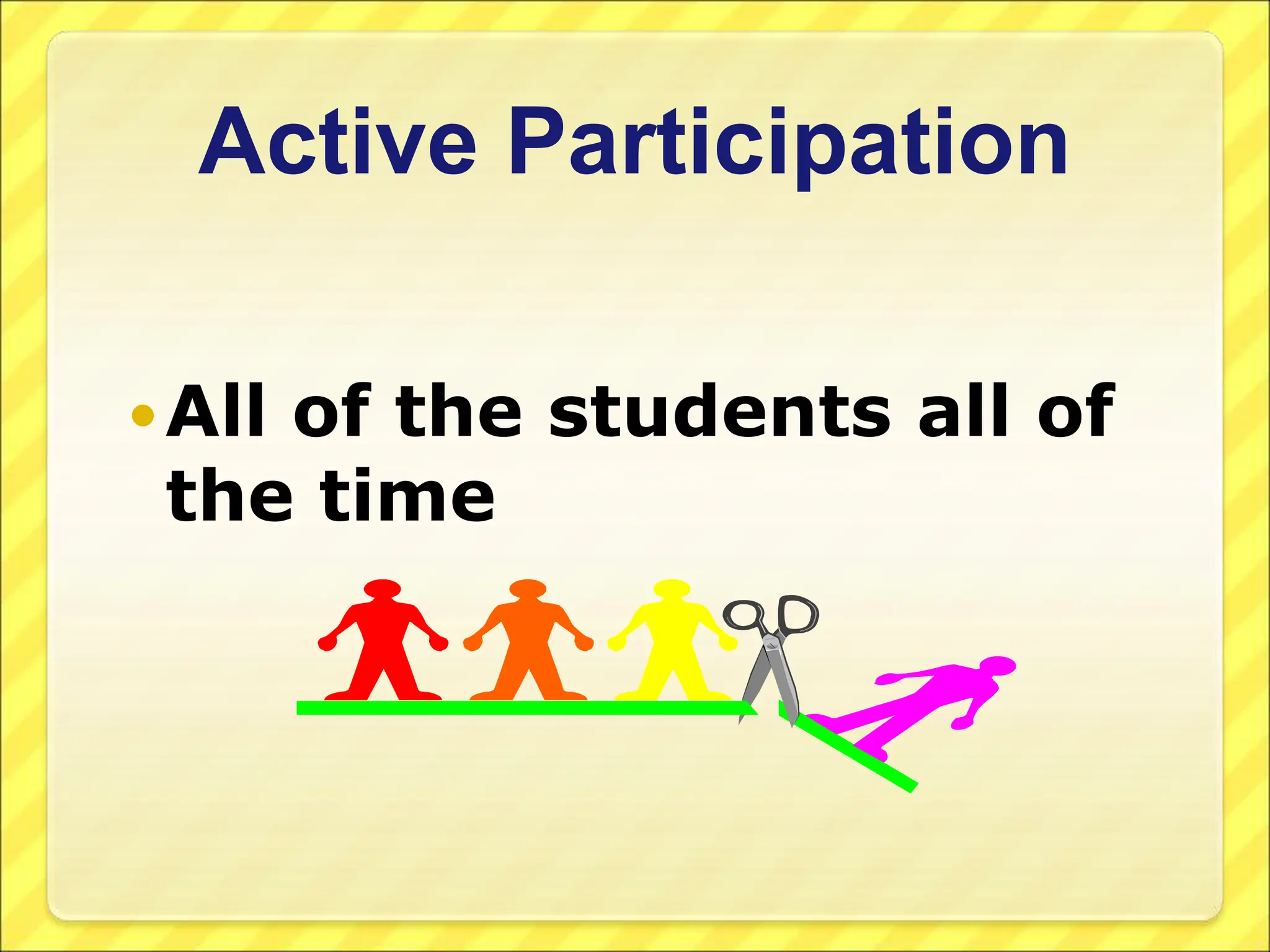 Active Participation

• All of the students all of the time